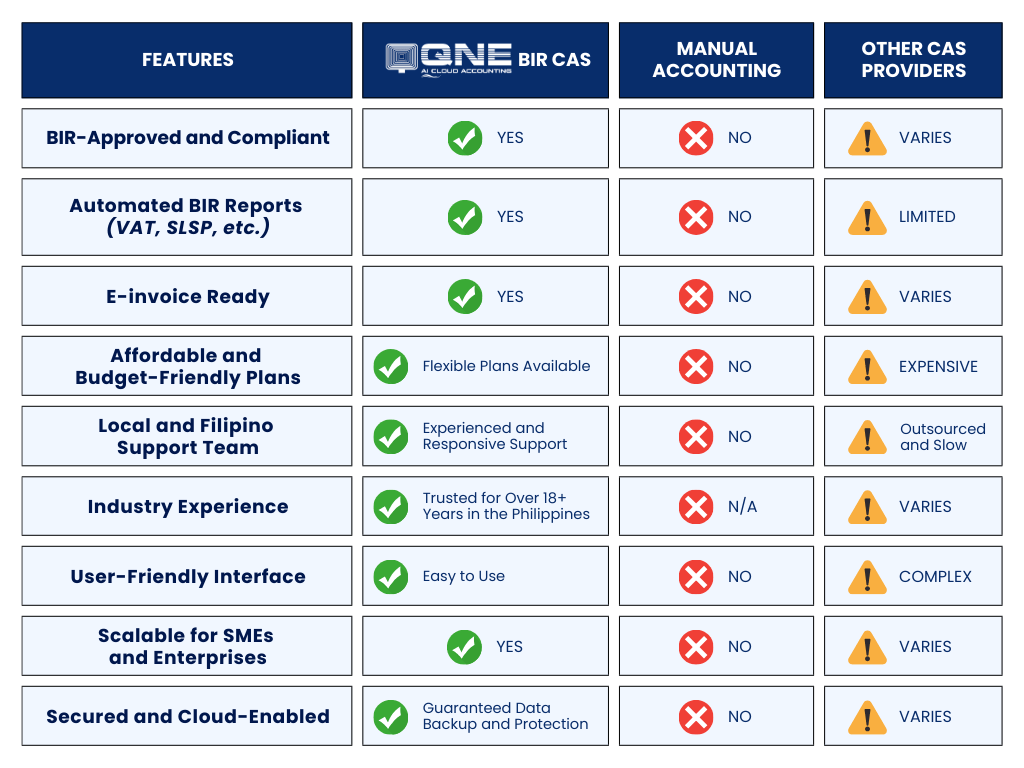 | FEATURES | QNE AI CLOUD ACCOUNTING BIR CAS | MANUAL ACCOUNTING | OTHER CAS PROVIDERS |
|---|---|---|---|
| BIR-Approved and Compliant | YES | NO | VARIES |
| Automated BIR Reports (VAT, SLSP, etc.) | YES | NO | LIMITED |
| E-invoice Ready | YES | NO | VARIES |
| Affordable and Budget-Friendly Plans | Flexible Plans Available | NO | EXPENSIVE |
| Local and Filipino Support Team | Experienced and Responsive Support | NO | Outsourced and Slow |
| Industry Experience | Trusted for Over 18+ Years in the Philippines | N/A | VARIES |
| User-Friendly Interface | Easy to Use | NO | COMPLEX |
| Scalable for SMEs and Enterprises | YES | NO | VARIES |
| Secured and Cloud-Enabled | Guaranteed Data Backup and Protection | NO | VARIES |